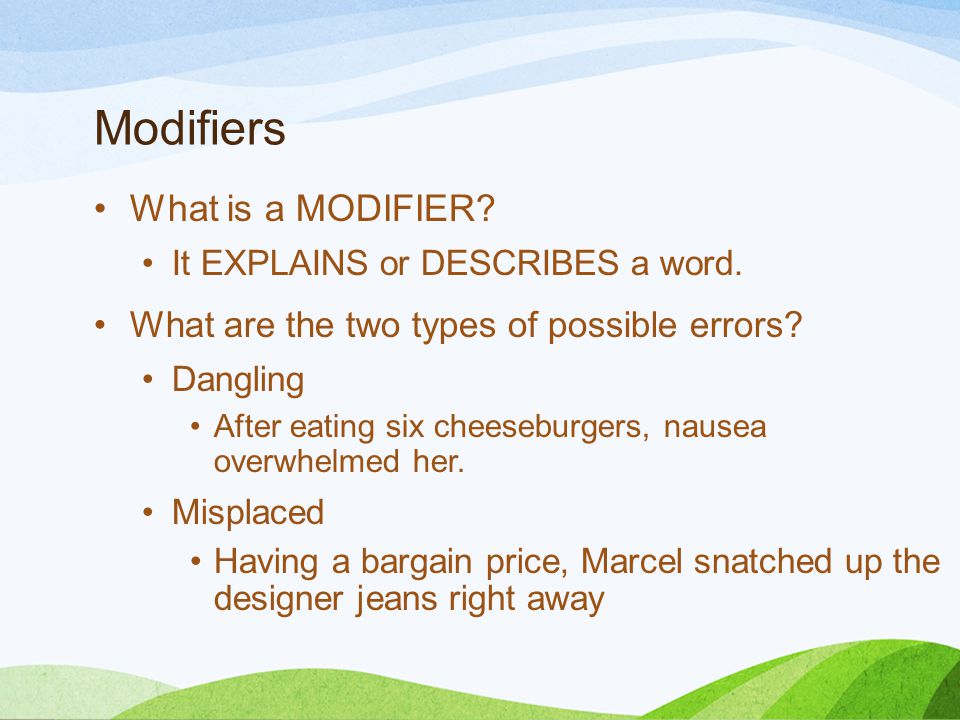 Modifiers

• What is a MODIFIER?
  • It EXPLAINS or DESCRIBES a word.
• What are the two types of possible errors?
  • Dangling
    • After eating six cheeseburgers, nausea overwhelmed her.
  • Misplaced
    • Having a bargain price, Marcel snatched up the designer jeans right away